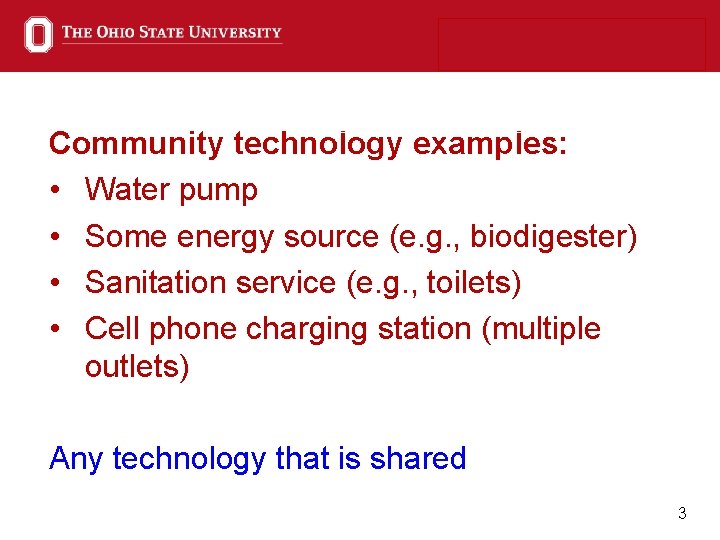 THE OHIO STATE UNIVERSITY

Community technology examples:
• Water pump
• Some energy source (e.g., biodigester)
• Sanitation service (e.g., toilets)
• Cell phone charging station (multiple outlets)

Any technology that is shared

3